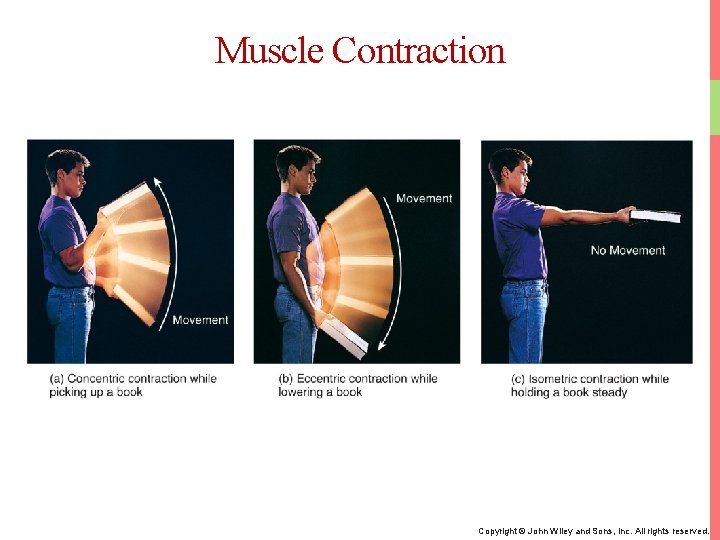 Muscle Contraction

Movement

(a) Concentric contraction while picking up a book

Movement

(b) Eccentric contraction while lowering a book

No Movement

(c) Isometric contraction while holding a book steady

Copyright © John Wiley and Sons, Inc. All rights reserved.